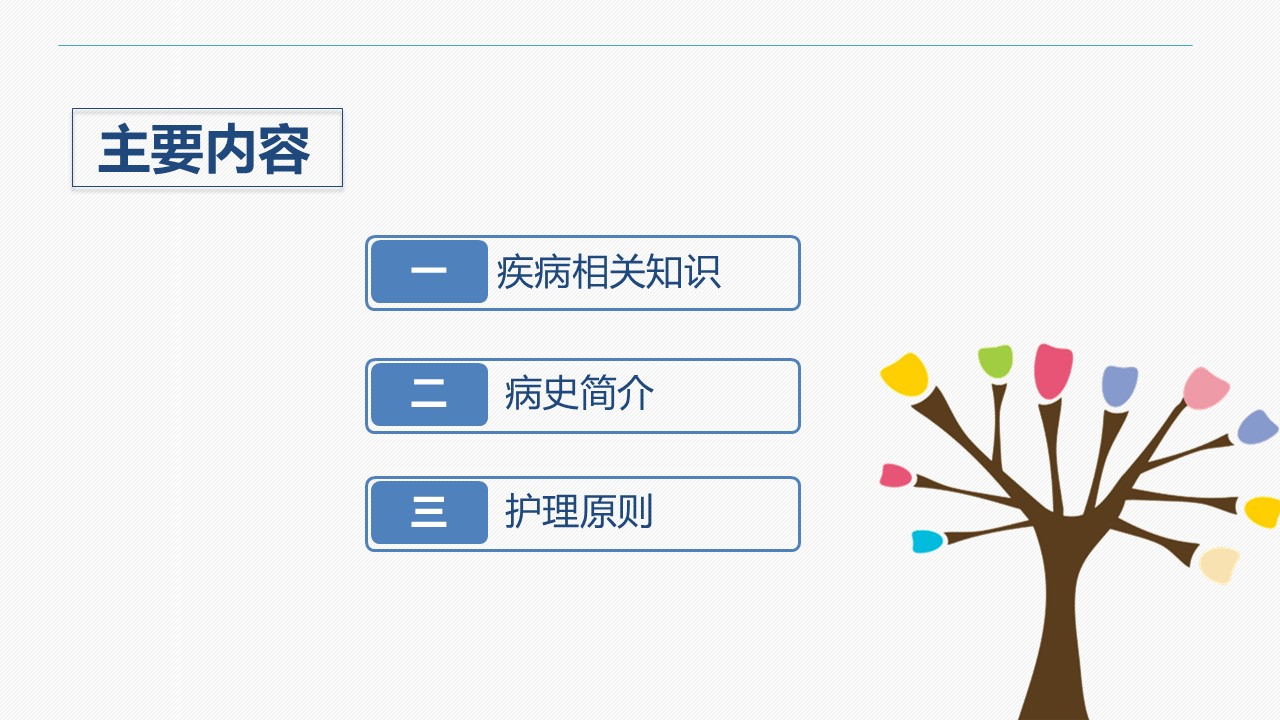 主要内容

一 疾病相关知识

二 病史简介

三 护理原则